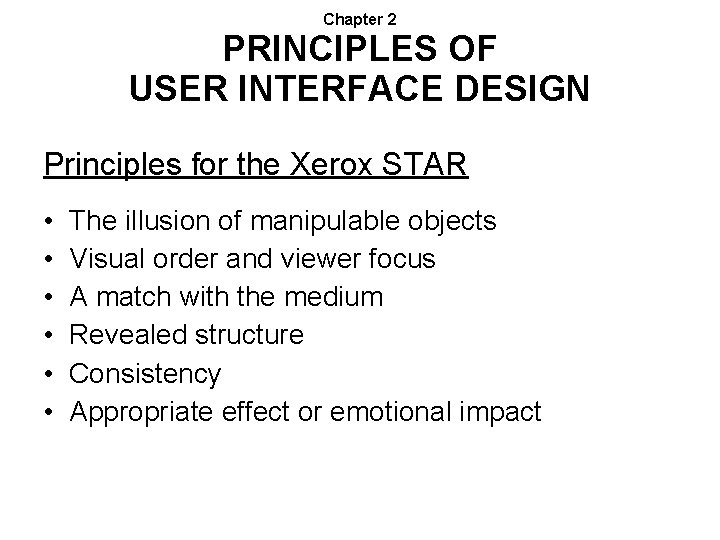 Chapter 2
PRINCIPLES OF
USER INTERFACE DESIGN

Principles for the Xerox STAR

• The illusion of manipulable objects
• Visual order and viewer focus
• A match with the medium
• Revealed structure
• Consistency
• Appropriate effect or emotional impact